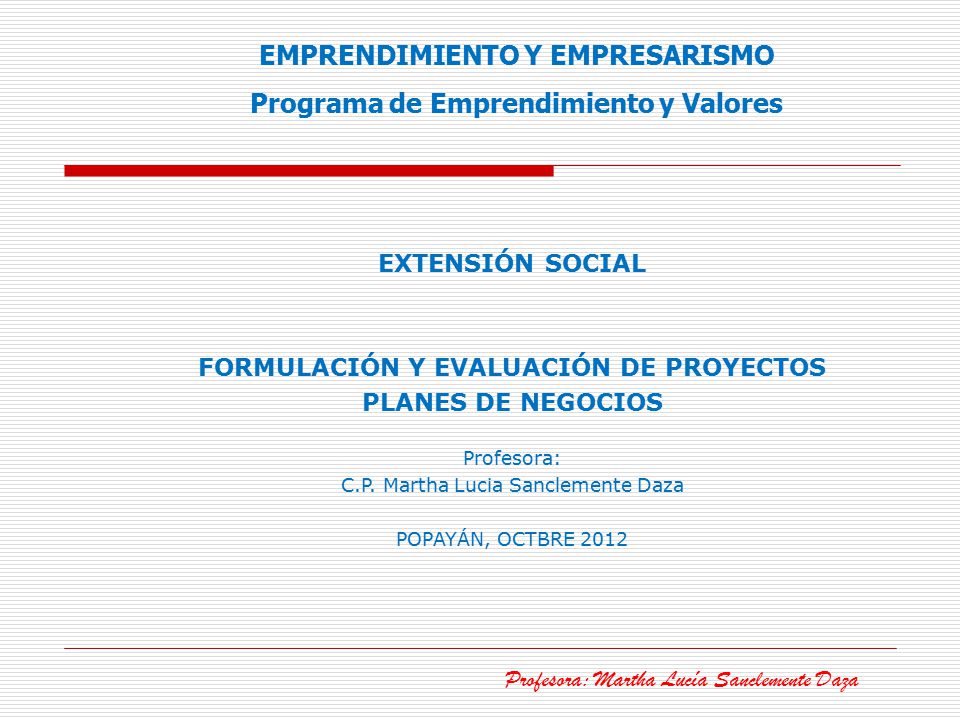 EMPRENDIMIENTO Y EMPRESARISMO
Programa de Emprendimiento y Valores

EXTENSIÓN SOCIAL

FORMULACIÓN Y EVALUACIÓN DE PROYECTOS
PLANES DE NEGOCIOS

Profesora:
C.P. Martha Lucia Sanclemente Daza

POPAYÁN, OCTBRE 2012

Profesora: Martha Lucía Sanclemente Daza